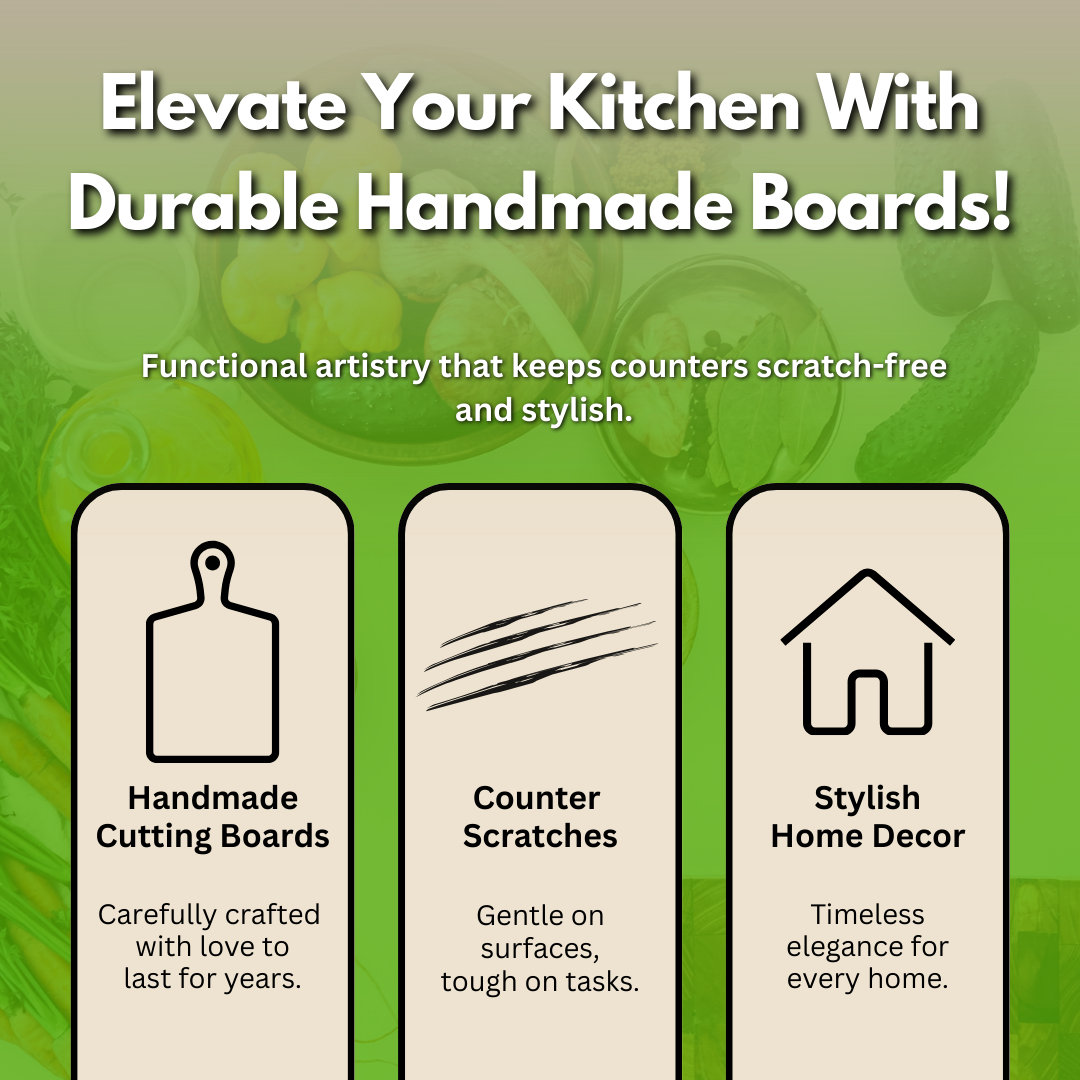 Elevate Your Kitchen With Durable Handmade Boards!

Functional artistry that keeps counters scratch-free and stylish.

Handmade Cutting Boards

Carefully crafted with love to last for years.

Counter Scratches

Gentle on surfaces, tough on tasks.

Stylish Home Decor

Timeless elegance for every home.